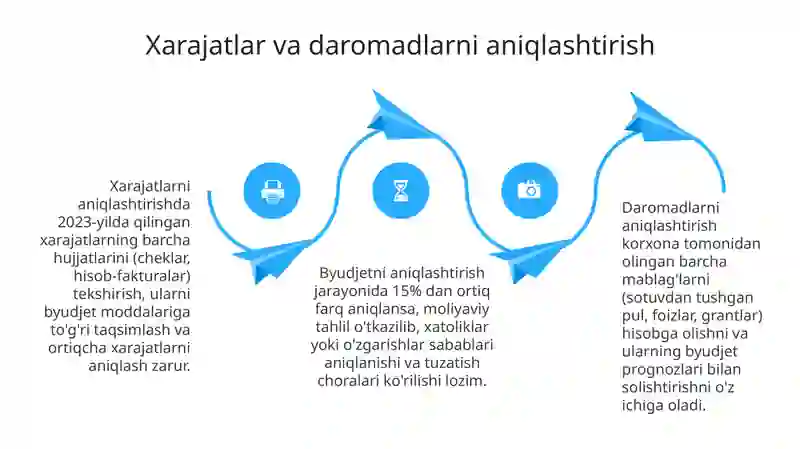 Xarajatlar va daromadlarni aniqlashtirish

Xarajatlarni aniqlashtirishda 2023-yilda qilingan xarajatlarning barcha hujjatlarini (cheklar, hisob-fakturalar) tekshirish, ularni byudjet moddalariga to'g'ri taqsimlash va ortiqcha xarajatlarni aniqlash zarur.

Byudjetni aniqlashtirish jarayonida 15% dan ortiq farq aniqlansa, moliyaviy tahlil o'tkazilib, xatoliklar yoki o'zgarishlar sabablari aniqlanishi va tuzatish choralari ko'rilishi lozim.

Daromadlarni aniqlashtirish korxona tomonidan olingan barcha mablag'larni (sotuvdan tushgan pul, foizlar, grantlar) hisobga olishni va ularning byudjet prognozlari bilan solishtirishni o'z ichiga oladi.